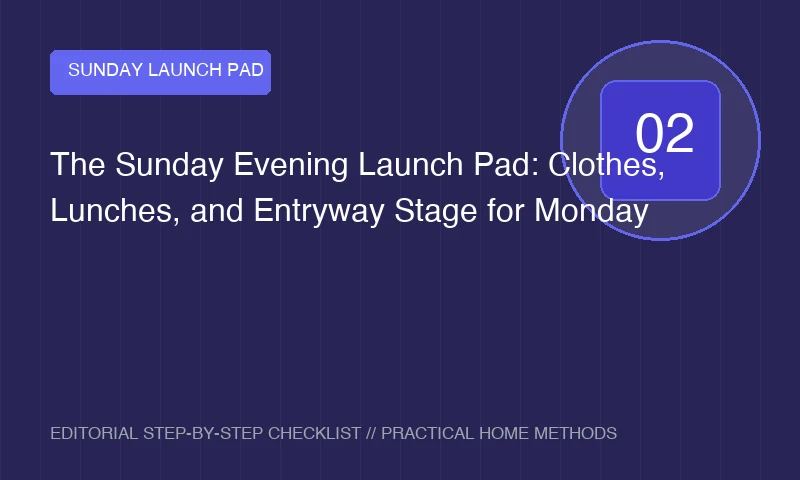 SUNDAY LAUNCH PAD

02

The Sunday Evening Launch Pad: Clothes, Lunches, and Entryway Stage for Monday

EDITORIAL STEP-BY-STEP CHECKLIST // PRACTICAL HOME METHODS